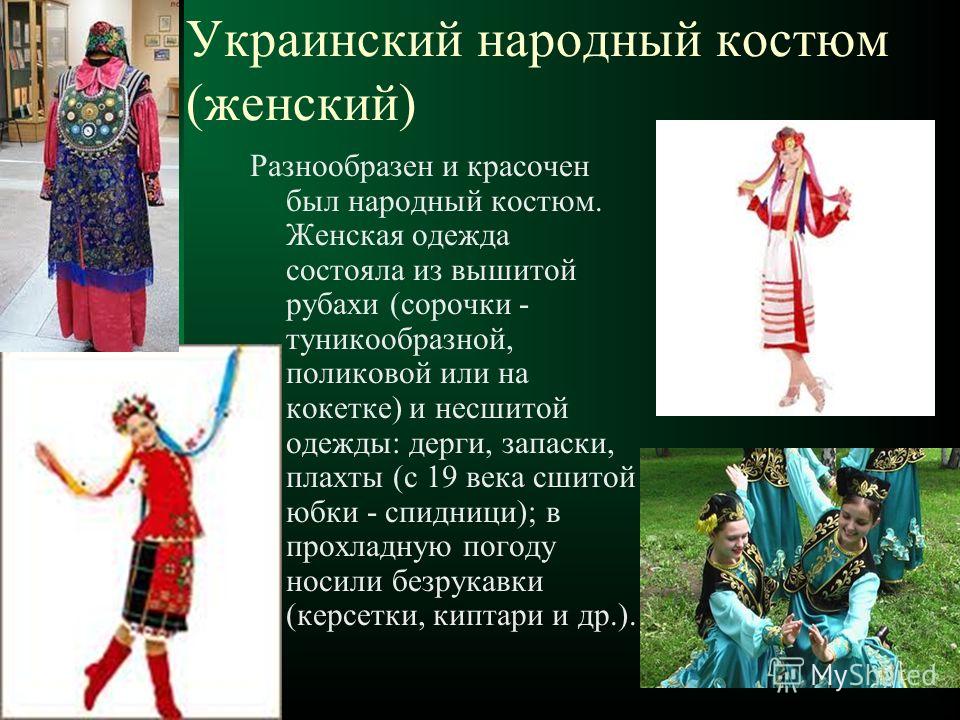 Украинский народный костюм (женский)

Разнообразен и красочен был народный костюм. Женская одежда состояла из вышитой рубахи (сорочки - туникообразной, поликовой или на кокетке) и несшитой одежды: дерги, запаски, плахты (с 19 века сшитой юбки - спидници); в прохладную погоду носили безрукавки (керсетки, киптари и др.).

MyShared